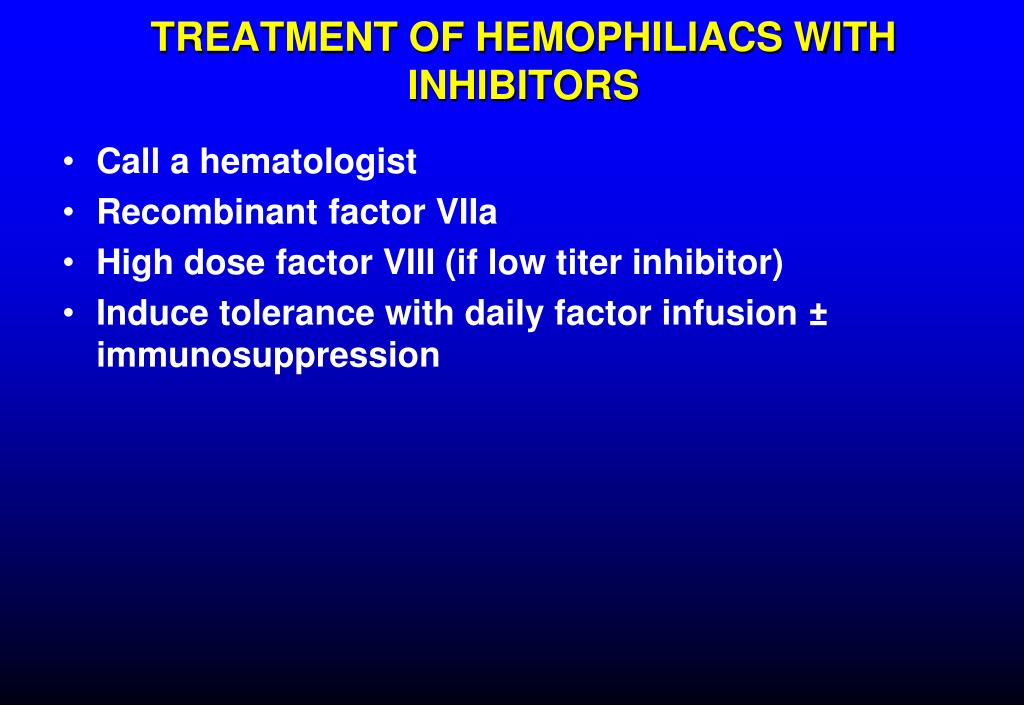 TREATMENT OF HEMOPHILIACS WITH INHIBITORS

• Call a hematologist
• Recombinant factor VIIa
• High dose factor VIII (if low titer inhibitor)
• Induce tolerance with daily factor infusion ± immunosuppression